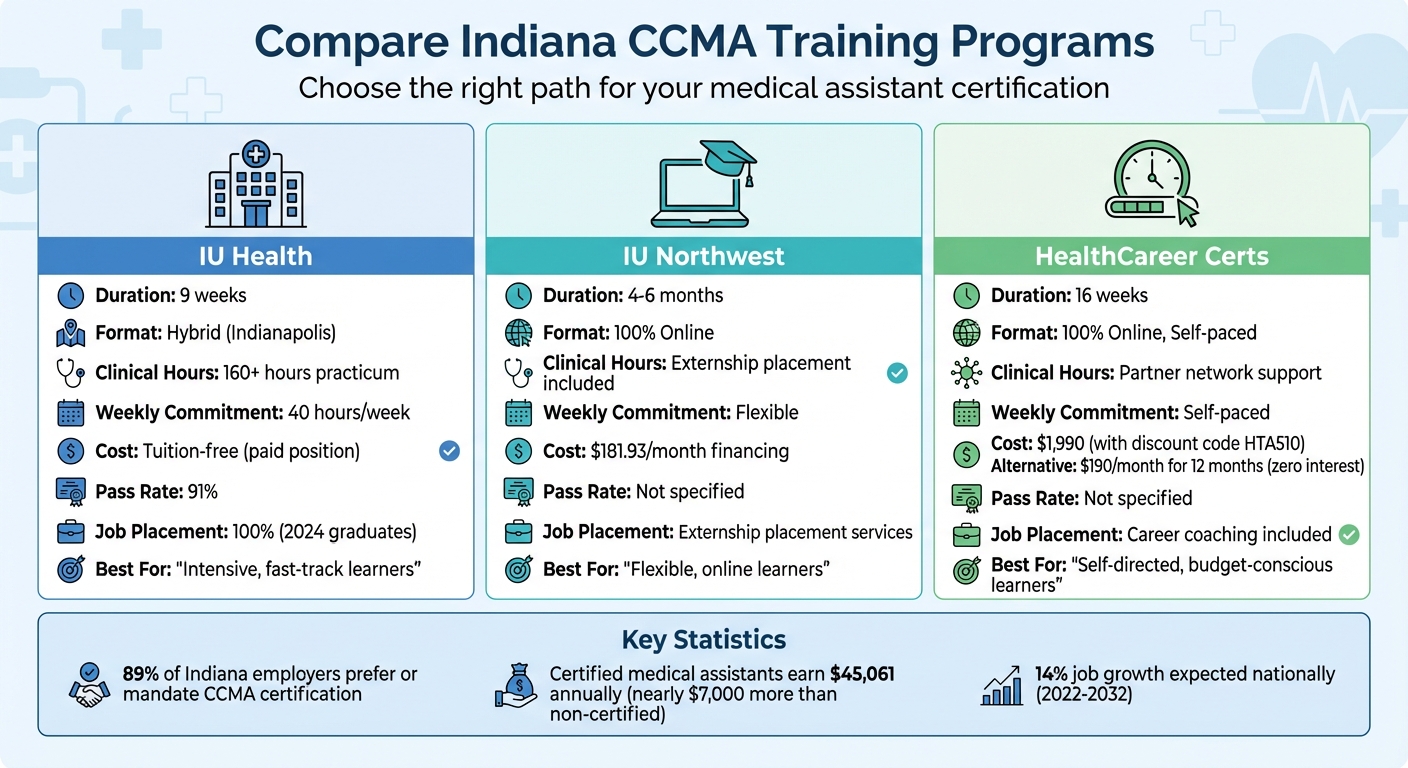 Compare Indiana CCMA Training Programs

Choose the right path for your medical assistant certification

IU Health

Duration: 9 weeks

Format: Hybrid (Indianapolis)

Clinical Hours: 160+ hours practicum

Weekly Commitment: 40 hours/week

Cost: Tuition-free (paid position)

Pass Rate: 91%

Job Placement: 100% (2024 graduates)

Best For: "Intensive, fast-track learners"

IU Northwest

Duration: 4-6 months

Format: 100% Online

Clinical Hours: Externship placement included

Weekly Commitment: Flexible

Cost: $181.93/month financing

Pass Rate: Not specified

Job Placement: Externship placement services

Best For: "Flexible, online learners"

HealthCareer Certs

Duration: 16 weeks

Format: 100% Online, Self-paced

Clinical Hours: Partner network support

Weekly Commitment: Self-paced

Cost: $1,990 (with discount code HTA510)
Alternative: $190/month for 12 months (zero interest)

Pass Rate: Not specified

Job Placement: Career coaching included

Best For: "Self-directed, budget-conscious learners"

Key Statistics

89% of Indiana employers prefer or mandate CCMA certification

Certified medical assistants earn $45,061 annually (nearly $7,000 more than non-certified)

14% job growth expected nationally (2022-2032)